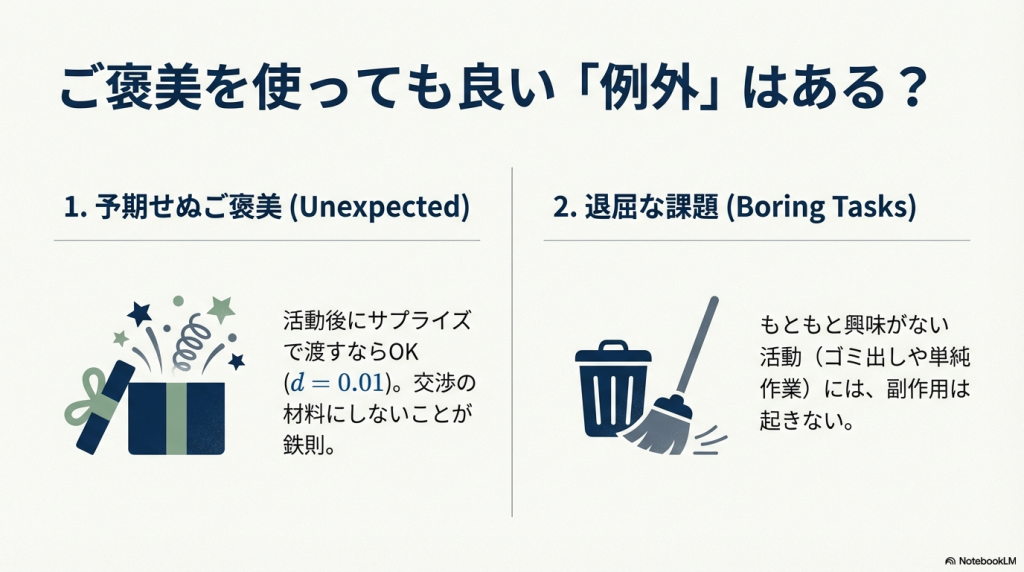 ご褒美を使っても良い「例外」はある？

1. 予期せぬご褒美 (Unexpected)

活動後にサプライズで渡すならOK ($d = 0.01$)。交渉の材料にしないことが鉄則。

2. 退屈な課題 (Boring Tasks)

もともと興味がない活動（ゴミ出しや単純作業）には、副作用は起きない。

NotebookLM